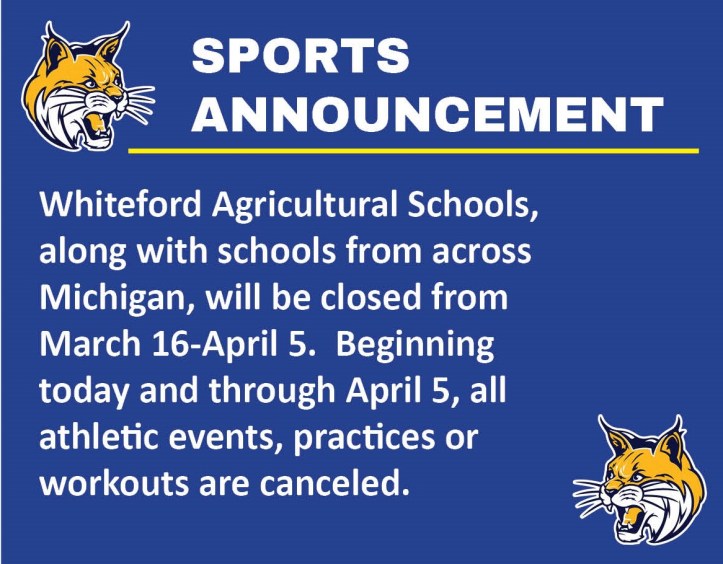 SPORTS ANNOUNCEMENT

Whiteford Agricultural Schools, along with schools from across Michigan, will be closed from March 16-April 5. Beginning today and through April 5, all athletic events, practices or workouts are canceled.